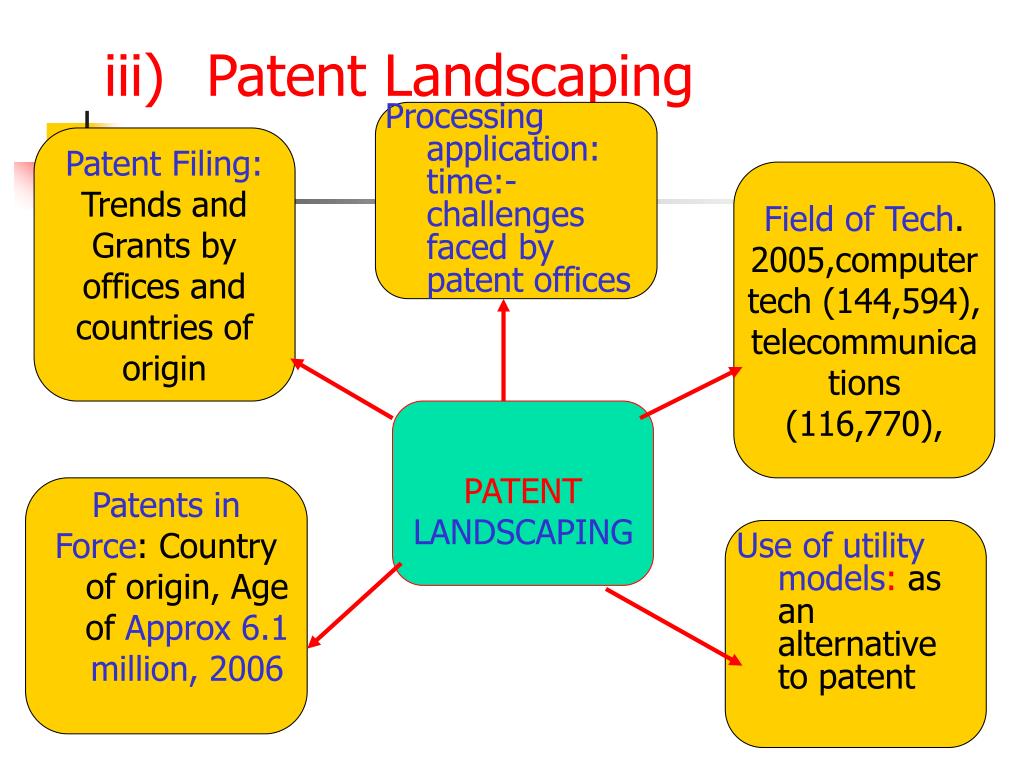 iii) Patent Landscaping

Patent Filing: Trends and Grants by offices and countries of origin

Processing application: time:- challenges faced by patent offices

Field of Tech. 2005,computer tech (144,594), telecommunications (116,770),

PATENT LANDSCAPING

Patents in Force: Country of origin, Age of Approx 6.1 million, 2006

Use of utility models: as an alternative to patent